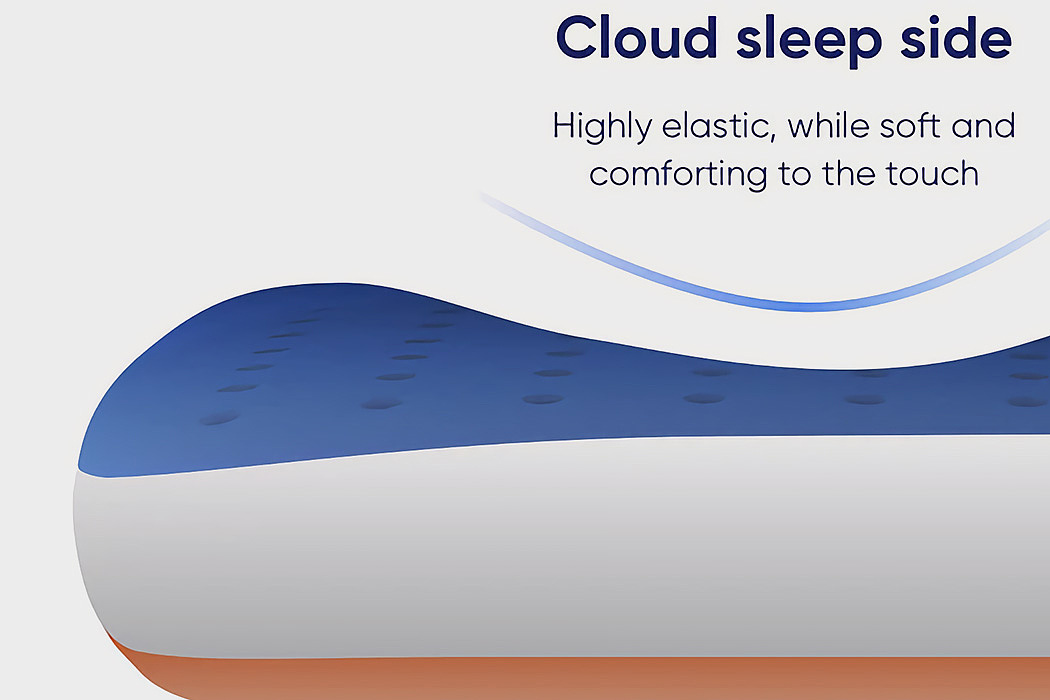 Cloud sleep side

Highly elastic, while soft and comforting to the touch